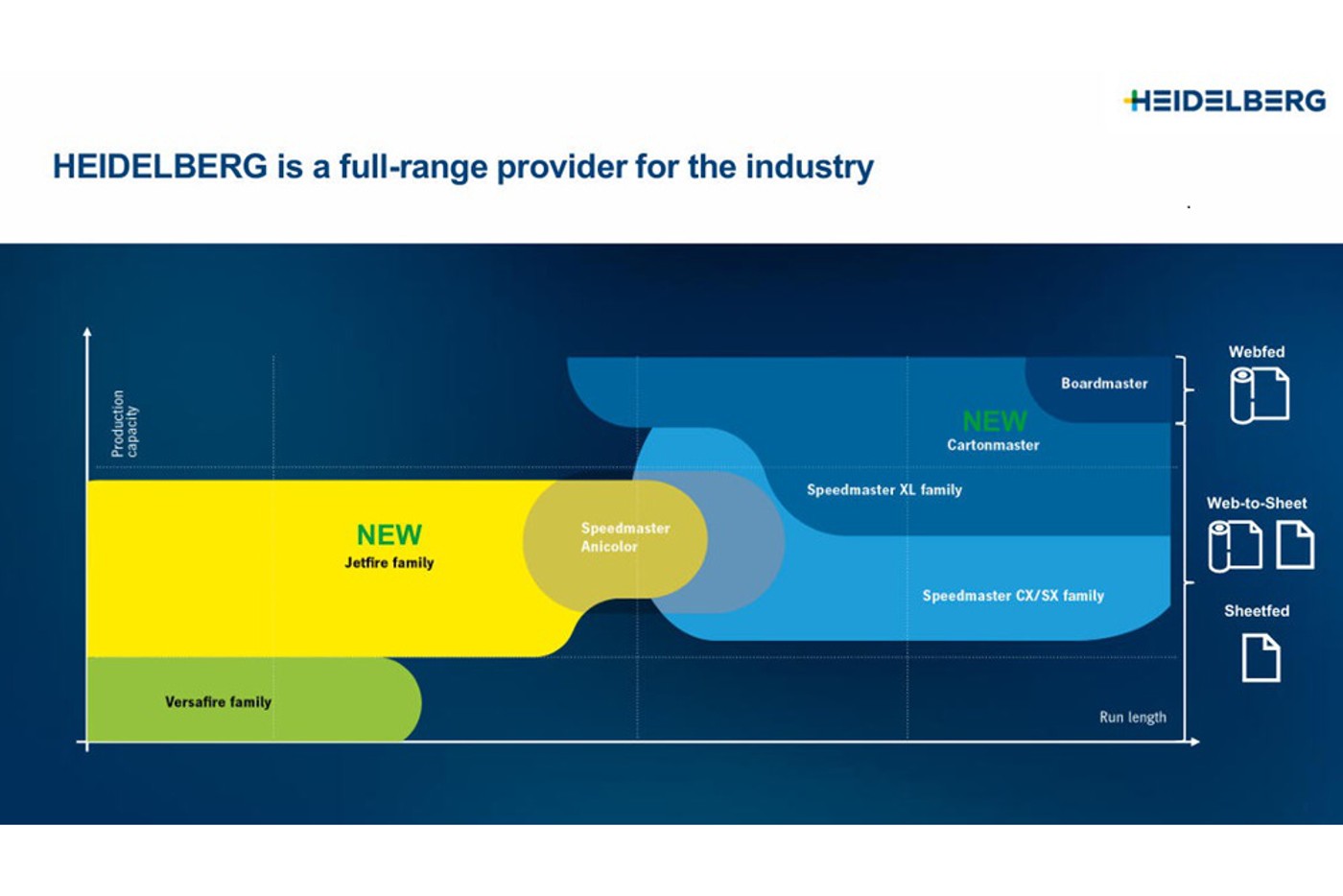 HEIDELBERG

HEIDELBERG is a full-range provider for the industry

Production capacity

Boardmaster

NEW
Cartonmaster

Speedmaster XL family

NEW
Jetfire family

Speedmaster Anicolor

Speedmaster CX/SX family

Versafire family

Run length

Webfed

Web-to-Sheet

Sheetfed